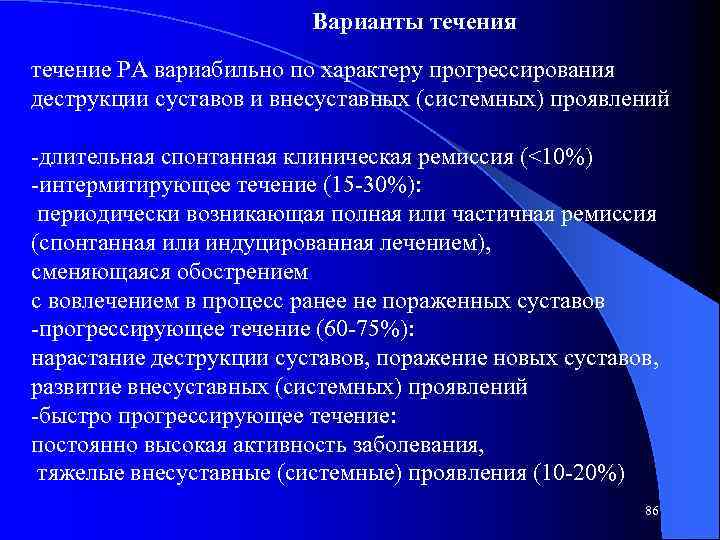 Варианты течения

течение РА вариабильно по характеру прогрессирования деструкции суставов и внесуставных (системных) проявлений

-длительная спонтанная клиническая ремиссия (<10%)
-интермитирующее течение (15-30%):
периодически возникающая полная или частичная ремиссия (спонтанная или индуцированная лечением), сменяющаяся обострением с вовлечением в процесс ранее не пораженных суставов
-прогрессирующее течение (60-75%):
нарастание деструкции суставов, поражение новых суставов, развитие внесуставных (системных) проявлений
-быстро прогрессирующее течение:
постоянно высокая активность заболевания,
тяжелые внесуставные (системные) проявления (10-20%)

86